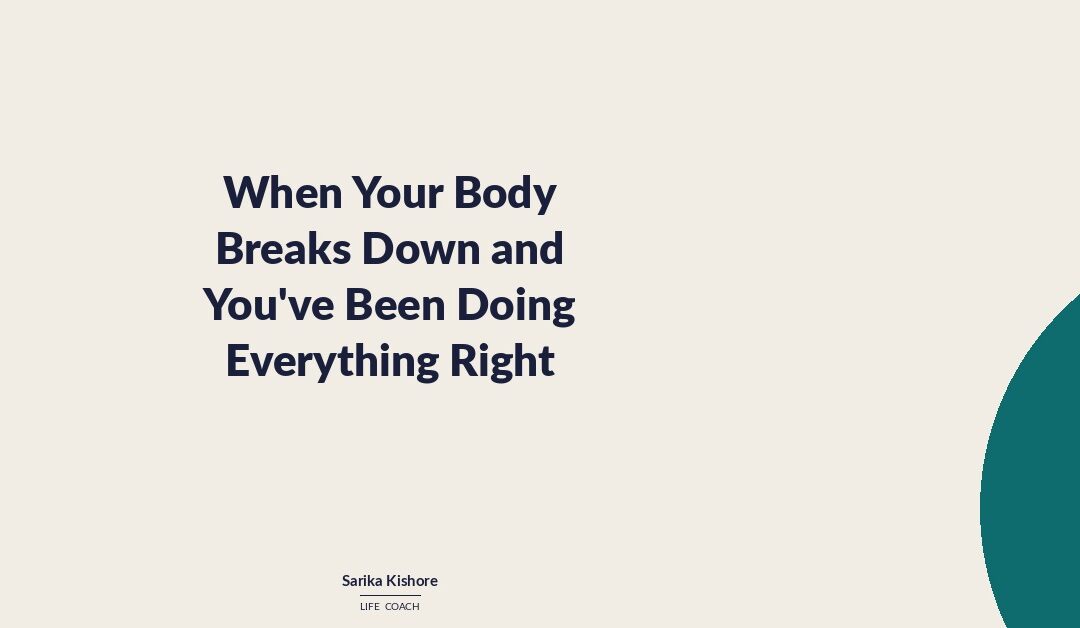 When Your Body Breaks Down and You've Been Doing Everything Right

Sarika Kishore
LIFE COACH